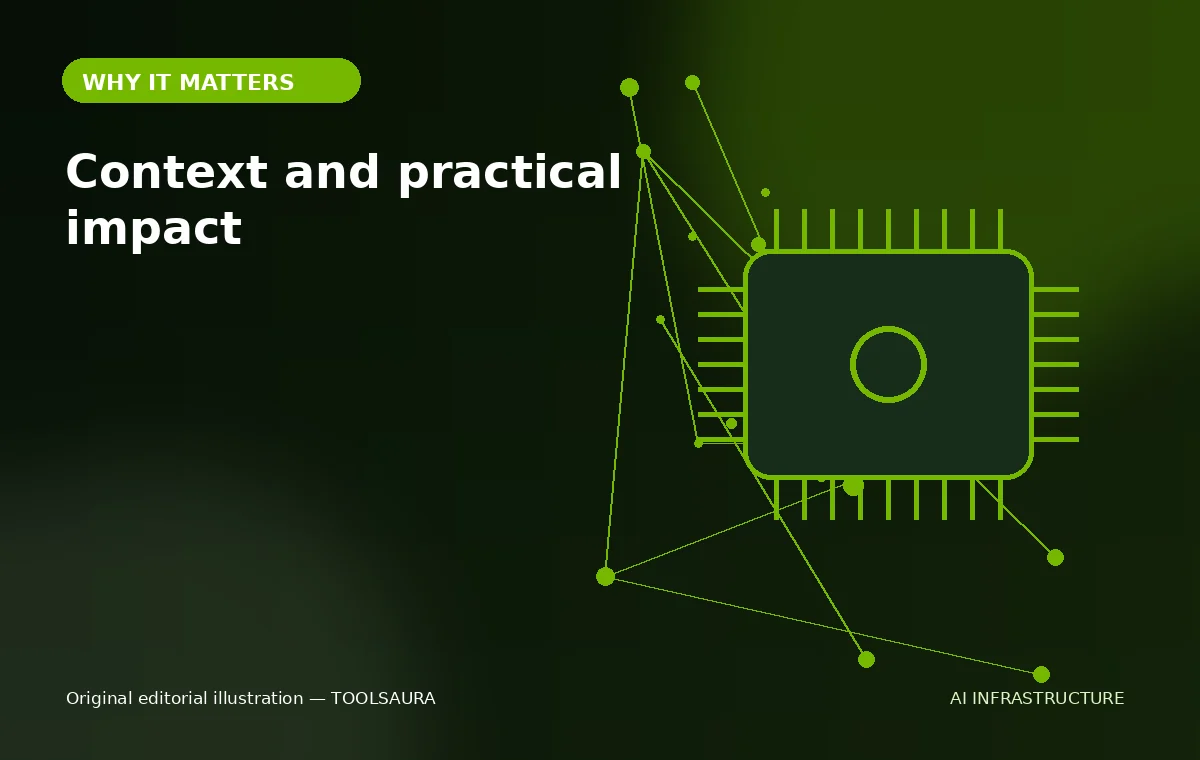 WHY IT MATTERS

Context and practical impact

Original editorial illustration — TOOLSAURA

AI INFRASTRUCTURE